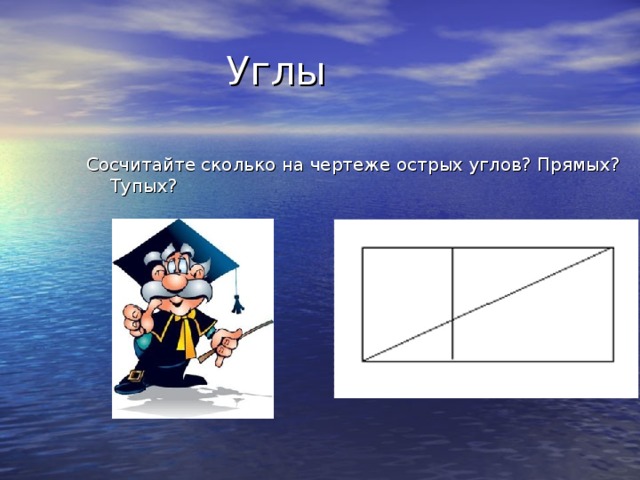 Углы

Сосчитайте сколько на чертеже острых углов? Прямых? Тупых?